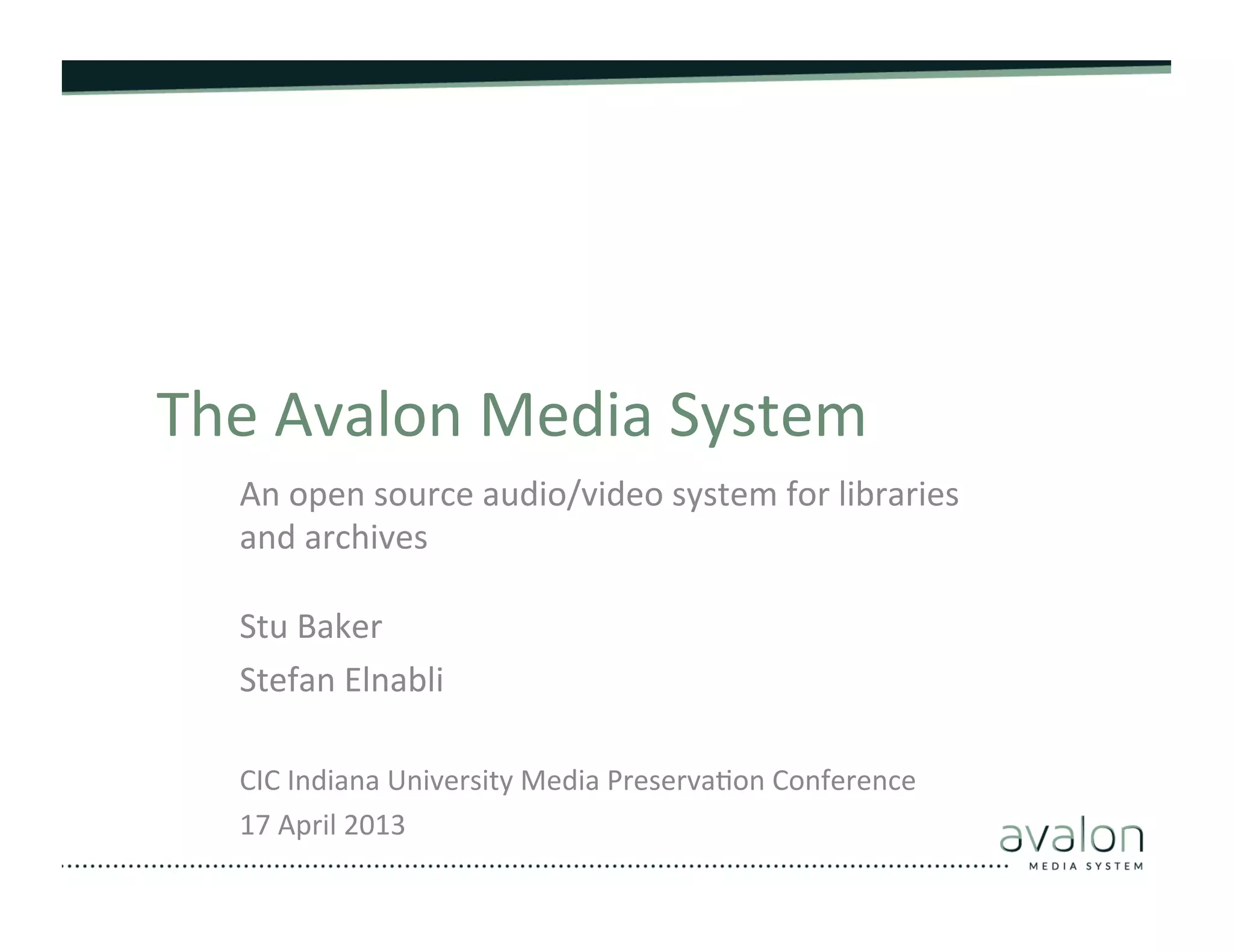 The Avalon Media System

An open source audio/video system for libraries and archives

Stu Baker

Stefan Elnabli

CIC Indiana University Media Preservation Conference

17 April 2013

avalon
MEDIA SYSTEM